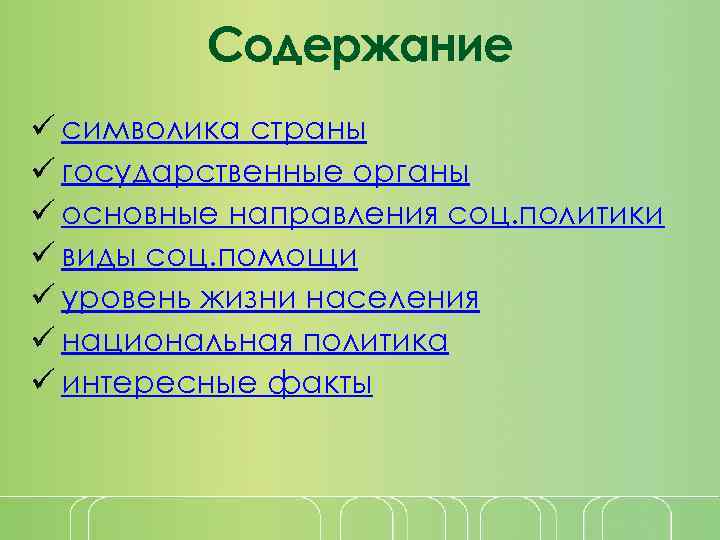 Содержание

✓ символика страны
✓ государственные органы
✓ основные направления соц.политики
✓ виды соц.помощи
✓ уровень жизни населения
✓ национальная политика
✓ интересные факты